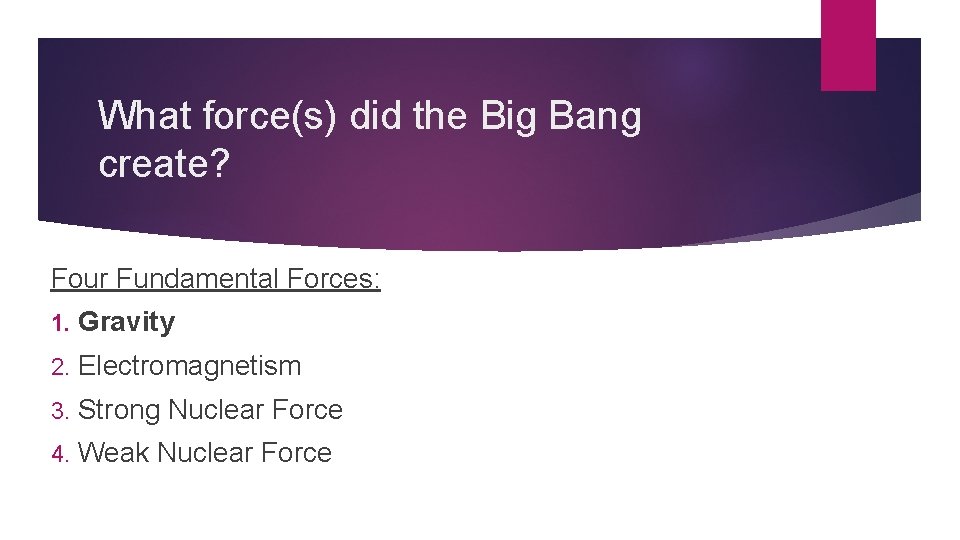 What force(s) did the Big Bang create?

Four Fundamental Forces:
1. Gravity
2. Electromagnetism
3. Strong Nuclear Force
4. Weak Nuclear Force